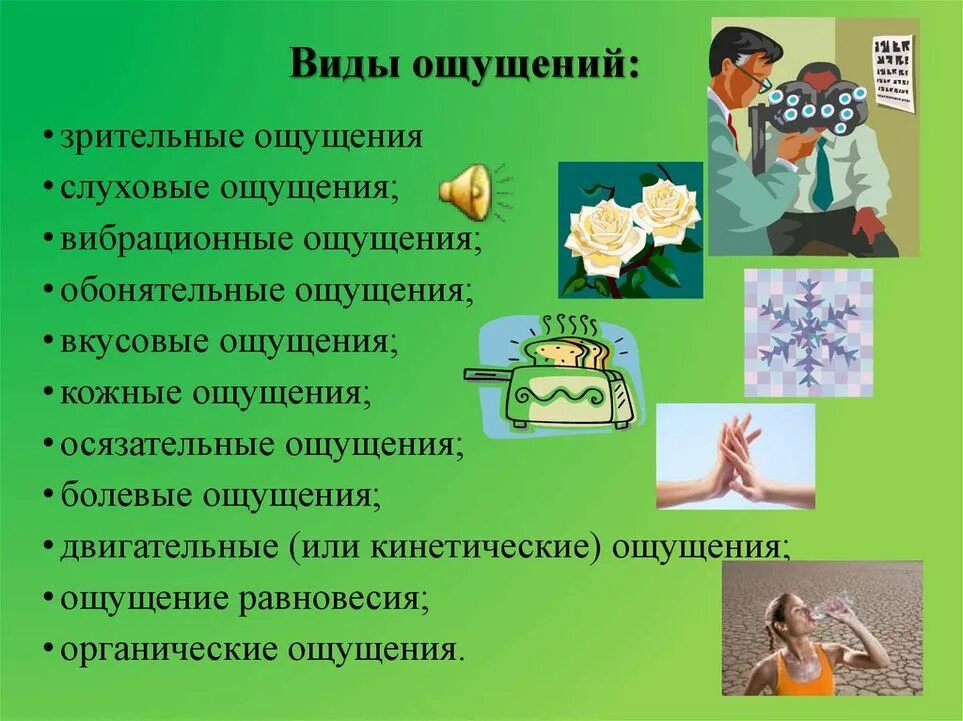 Виды ощущений:

• зрительные ощущения
• слуховые ощущения;
• вибрационные ощущения;
• обонятельные ощущения;
• вкусовые ощущения;
• кожные ощущения;
• осязательные ощущения;
• болевые ощущения;
• двигательные (или кинетические) ощущения;
• ощущение равновесия;
• органические ощущения.